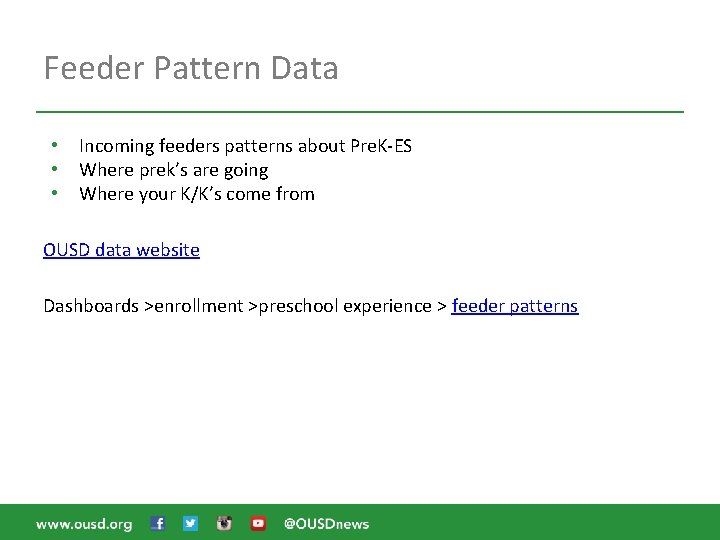 Feeder Pattern Data

• Incoming feeders patterns about PreK-ES
• Where prek's are going
• Where your K/K's come from

OUSD data website

Dashboards >enrollment >preschool experience > feeder patterns

www.ousd.org @OUSDnews